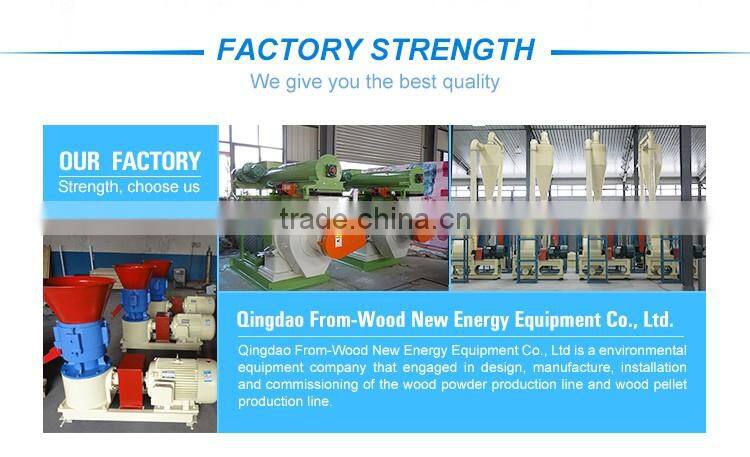 FACTORY STRENGTH
We give you the best quality

OUR FACTORY
Strength, choose us

trade.china.cn

Qingdao From-Wood New Energy Equipment Co., Ltd.

Qingdao From-Wood New Energy Equipment Co., Ltd is a environmental equipment company that engaged in design, manufacture, installation and commissioning of the wood powder production line and wood pellet production line.